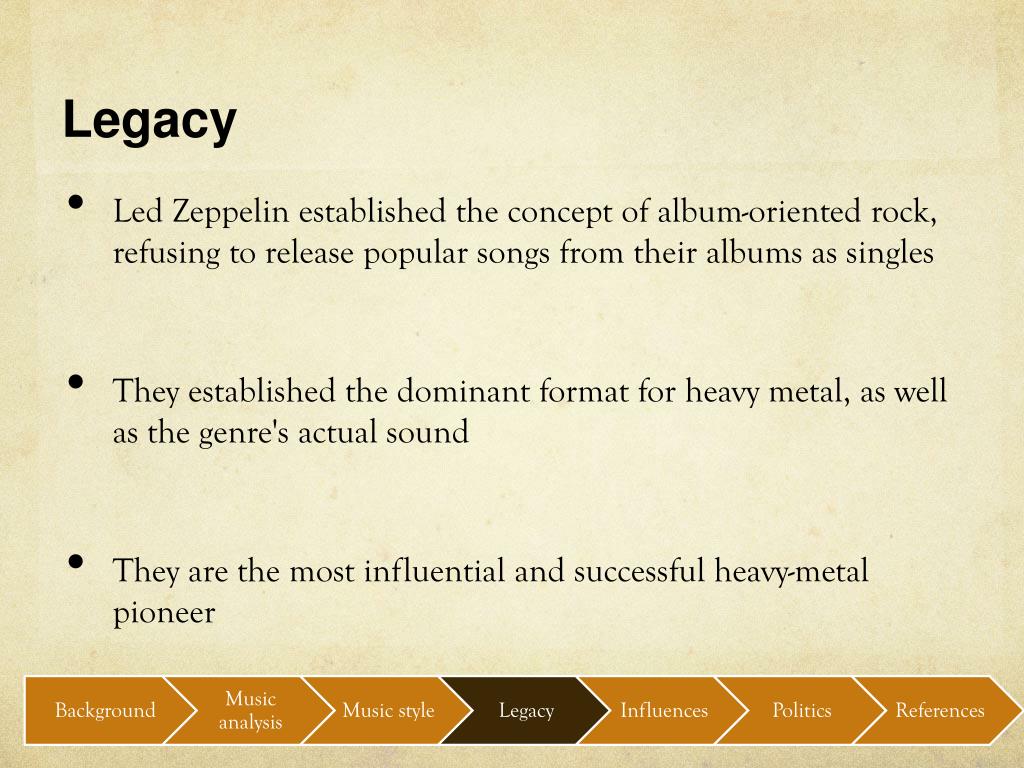 Legacy

• Led Zeppelin established the concept of album-oriented rock, refusing to release popular songs from their albums as singles

• They established the dominant format for heavy metal, as well as the genre's actual sound

• They are the most influential and successful heavy-metal pioneer

Background
Music analysis
Music style
Legacy
Influences
Politics
References